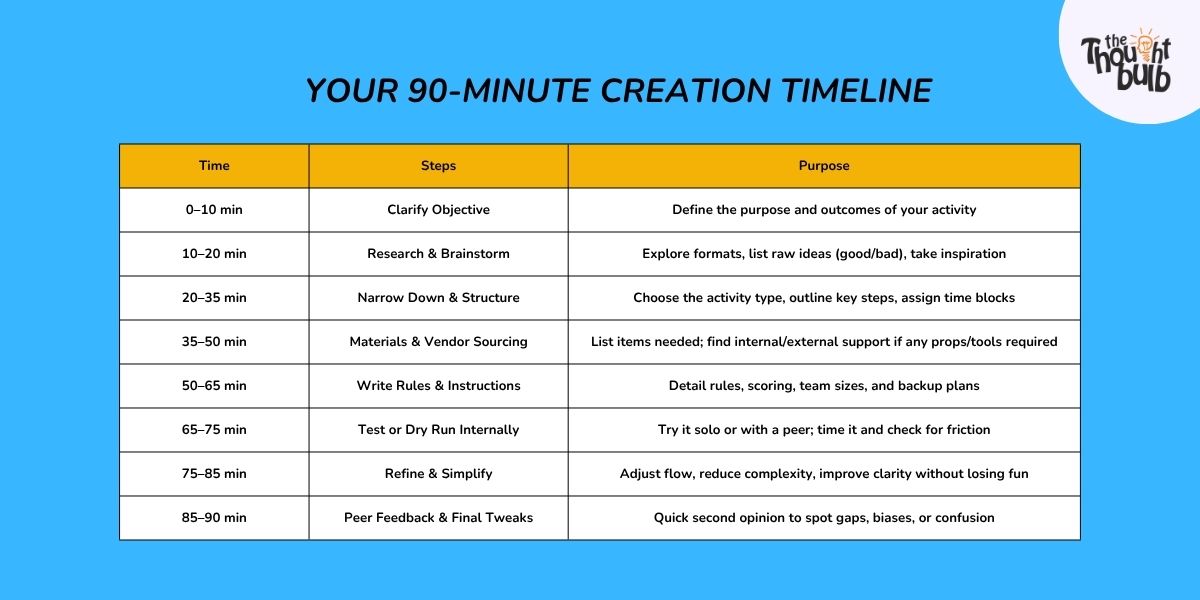 the Thought bulb

YOUR 90-MINUTE CREATION TIMELINE

| Time | Steps | Purpose |
|---|---|---|
| 0–10 min | Clarify Objective | Define the purpose and outcomes of your activity |
| 10–20 min | Research & Brainstorm | Explore formats, list raw ideas (good/bad), take inspiration |
| 20–35 min | Narrow Down & Structure | Choose the activity type, outline key steps, assign time blocks |
| 35–50 min | Materials & Vendor Sourcing | List items needed; find internal/external support if any props/tools required |
| 50–65 min | Write Rules & Instructions | Detail rules, scoring, team sizes, and backup plans |
| 65–75 min | Test or Dry Run Internally | Try it solo or with a peer; time it and check for friction |
| 75–85 min | Refine & Simplify | Adjust flow, reduce complexity, improve clarity without losing fun |
| 85–90 min | Peer Feedback & Final Tweaks | Quick second opinion to spot gaps, biases, or confusion |